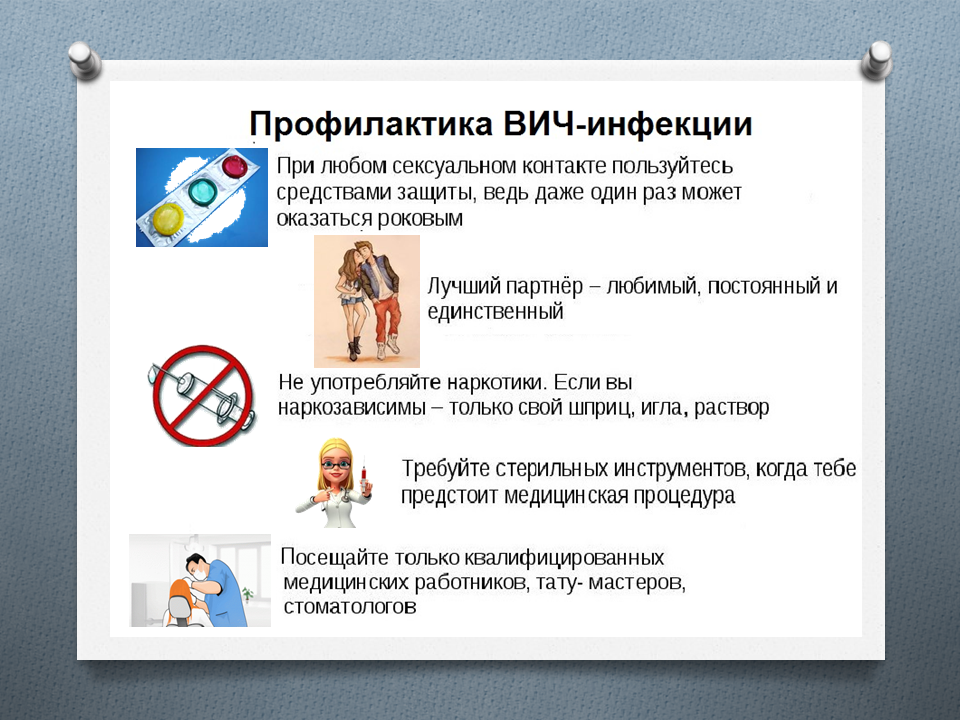 Профилактика ВИЧ-инфекции

При любом сексуальном контакте пользуйтесь средствами защиты, ведь даже один раз может оказаться роковым

Лучший партнёр – любимый, постоянный и единственный

Не употребляйте наркотики. Если вы наркозависимы – только свой шприц, игла, раствор

Требуйте стерильных инструментов, когда тебе предстоит медицинская процедура

Посещайте только квалифицированных медицинских работников, тату- мастеров, стоматологов